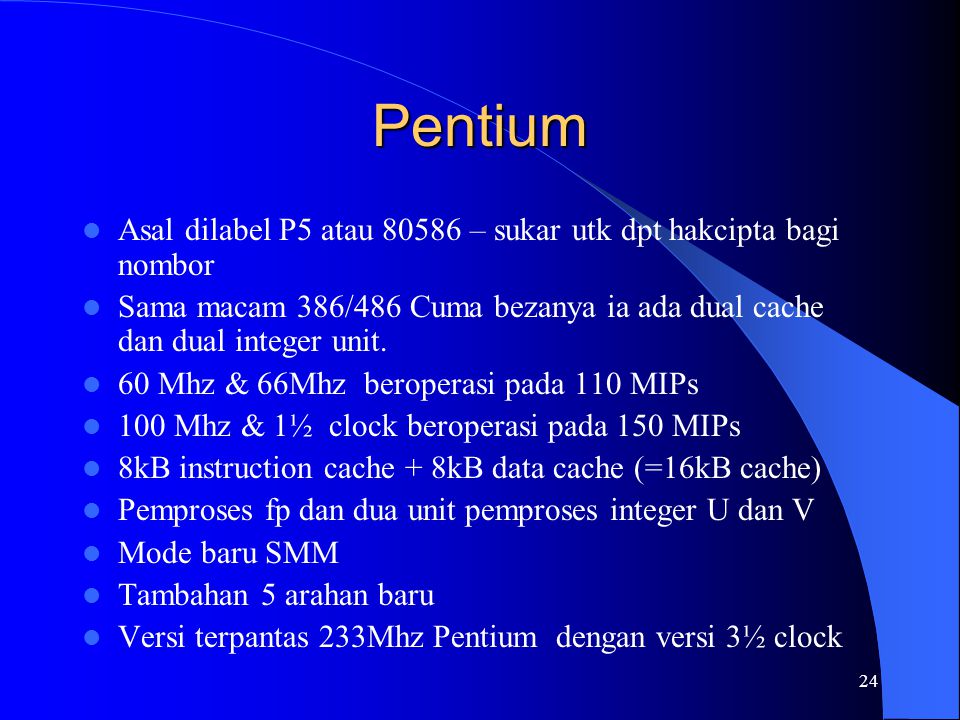 Pentium

- Asal dilabel P5 atau 80586 – sukar utk dpt hakcipta bagi nombor
- Sama macam 386/486 Cuma bezanya ia ada dual cache dan dual integer unit.
- 60 Mhz & 66Mhz beroperasi pada 110 MIPs
- 100 Mhz & 1½ clock beroperasi pada 150 MIPs
- 8kB instruction cache + 8kB data cache (=16kB cache)
- Pemproses fp dan dua unit pemproses integer U dan V
- Mode baru SMM
- Tambahan 5 arahan baru
- Versi terpantas 233Mhz Pentium dengan versi 3½ clock

24